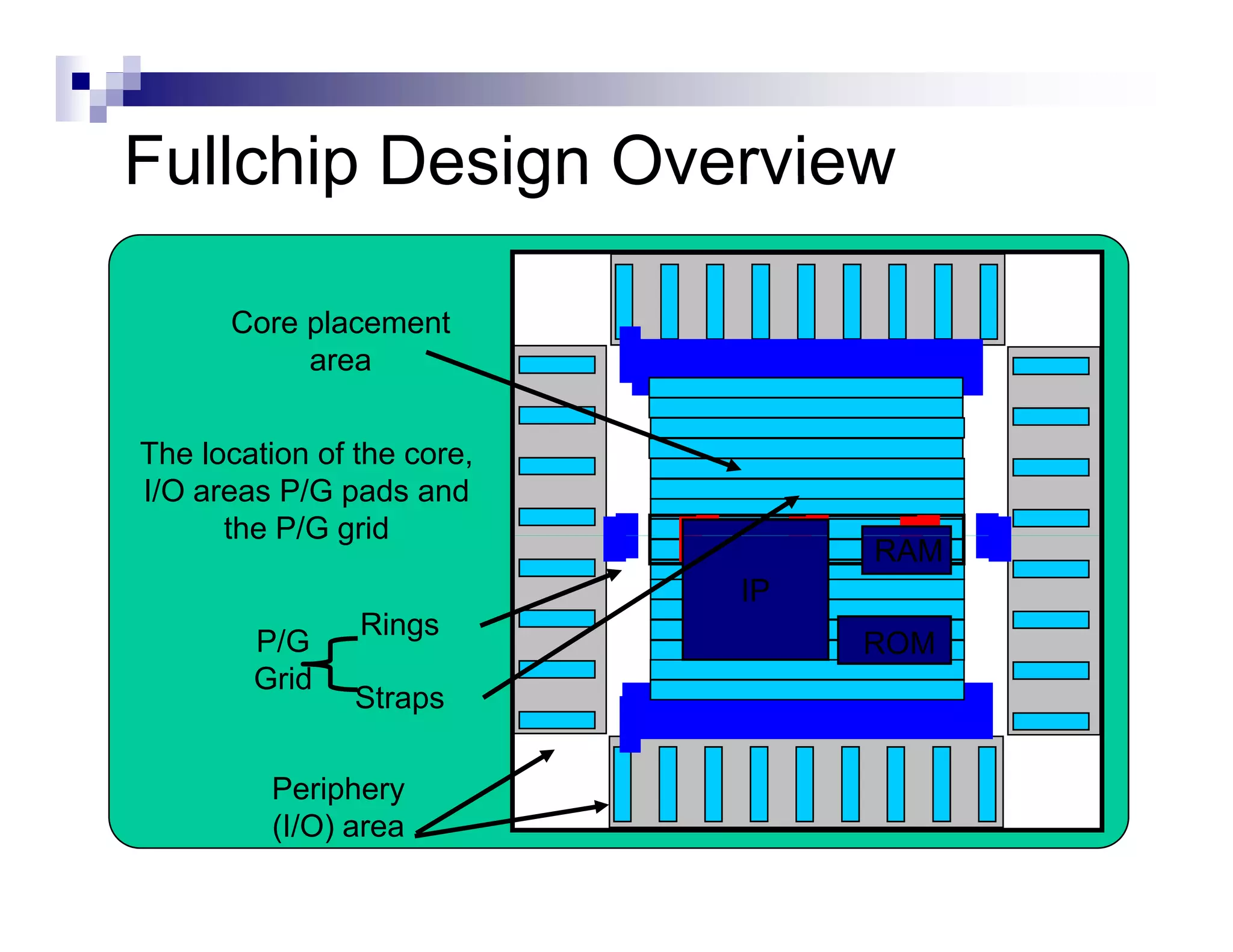 Fullchip Design Overview

Core placement area

The location of the core, I/O areas P/G pads and the P/G grid

P/G Grid

Rings

Straps

Periphery (I/O) area

RAM

IP

ROM